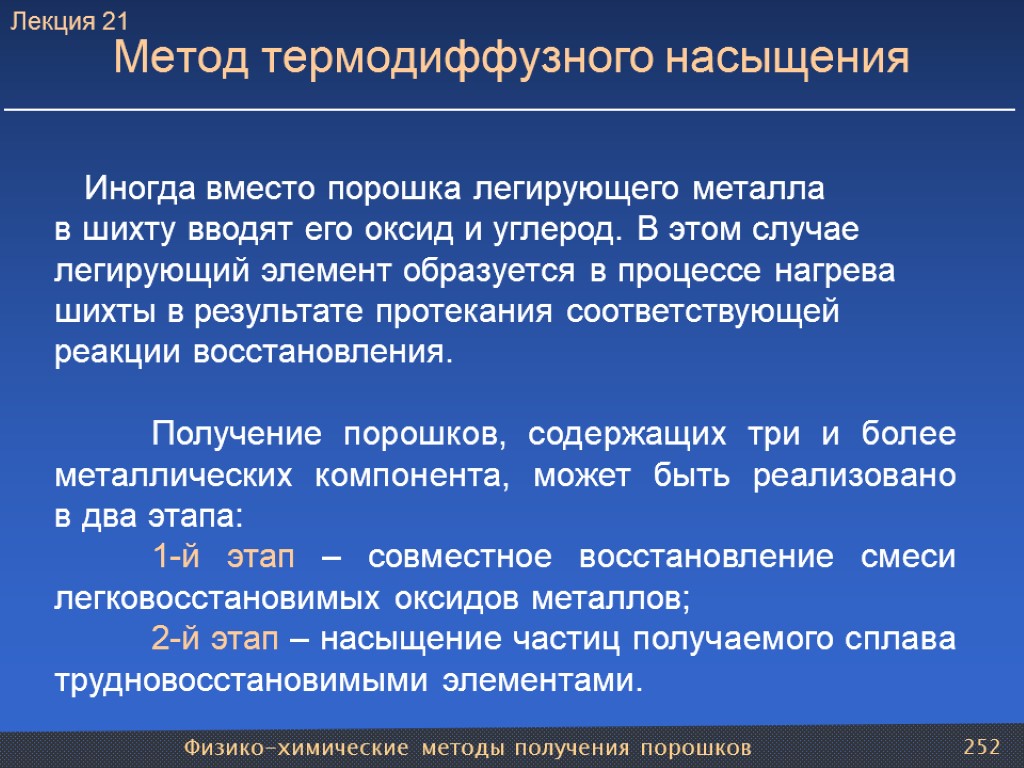 Лекция 21
Метод термодиффузного насыщения

Иногда вместо порошка легирующего металла в шихту вводят его оксид и углерод. В этом случае легирующий элемент образуется в процессе нагрева шихты в результате протекания соответствующей реакции восстановления.

Получение порошков, содержащих три и более металлических компонента, может быть реализовано в два этапа:
1-й этап – совместное восстановление смеси легковосстановимых оксидов металлов;
2-й этап – насыщение частиц получаемого сплава трудновосстановимыми элементами.

Физико-химические методы получения порошков
252